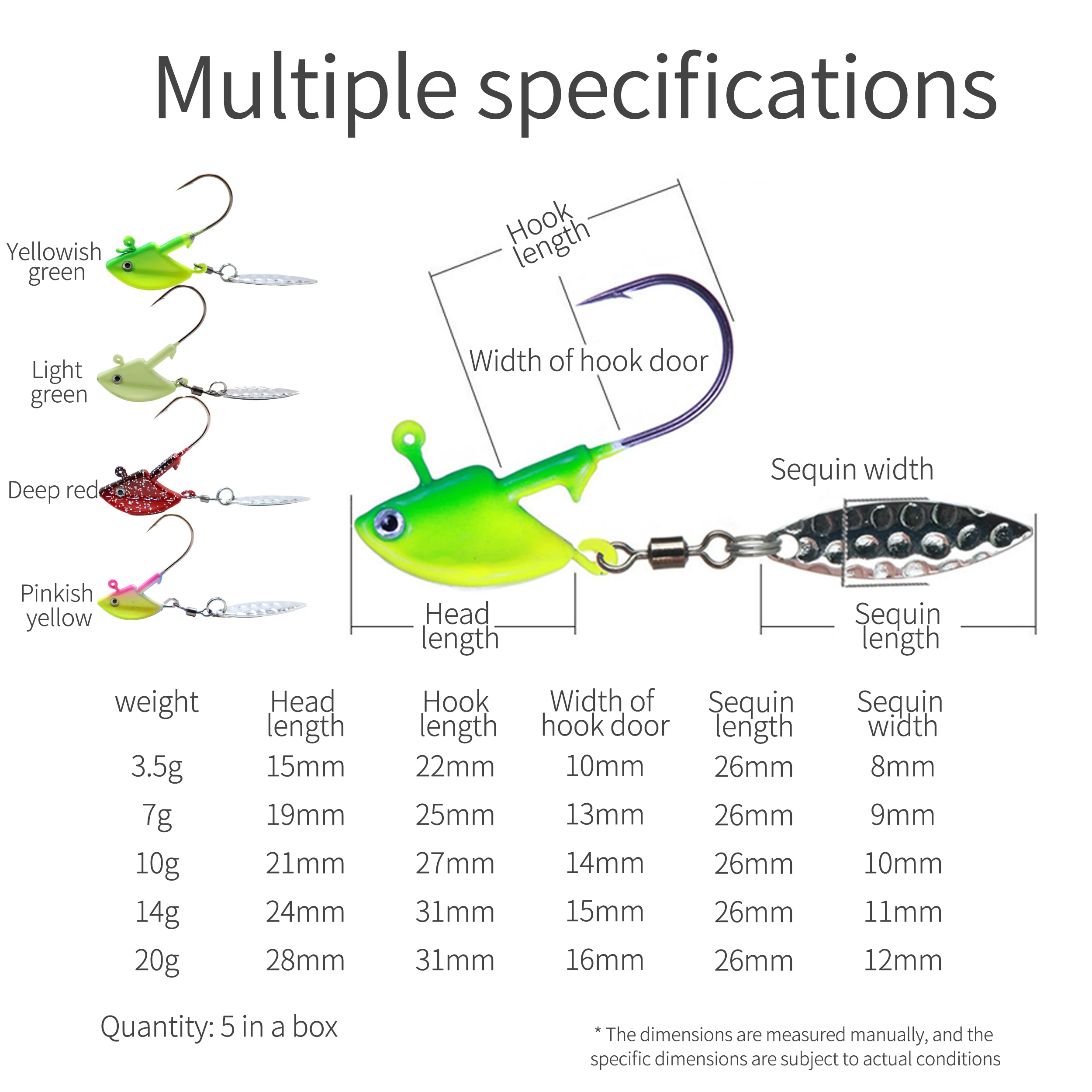 Multiple specifications

Yellowish green

Light green

Deep red

Pinkish yellow

Hook length

Width of hook door

Sequin width

Head length

Sequin length

| weight | Head length | Hook length | Width of hook door | Sequin length | Sequin width |
|---|---|---|---|---|---|
| 3.5g | 15mm | 22mm | 10mm | 26mm | 8mm |
| 7g | 19mm | 25mm | 13mm | 26mm | 9mm |
| 10g | 21mm | 27mm | 14mm | 26mm | 10mm |
| 14g | 24mm | 31mm | 15mm | 26mm | 11mm |
| 20g | 28mm | 31mm | 16mm | 26mm | 12mm |

Quantity: 5 in a box

* The dimensions are measured manually, and the specific dimensions are subject to actual conditions